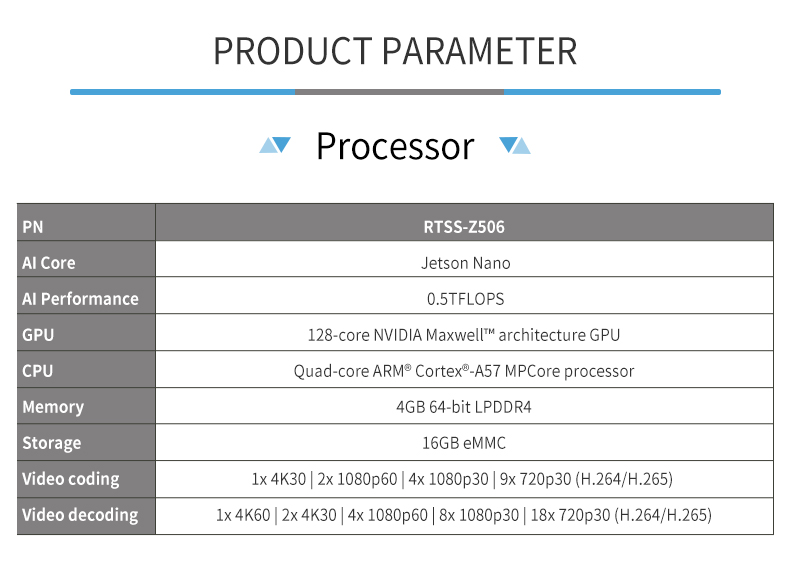 PRODUCT PARAMETER

Processor

| PN | RTSS-Z506 |
|---|---|
| AI Core | Jetson Nano |
| AI Performance | 0.5TFLOPS |
| GPU | 128-core NVIDIA Maxwell™ architecture GPU |
| CPU | Quad-core ARM® Cortex®-A57 MPCore processor |
| Memory | 4GB 64-bit LPDDR4 |
| Storage | 16GB eMMC |
| Video coding | 1x 4K30 \| 2x 1080p60 \| 4x 1080p30 \| 9x 720p30 (H.264/H.265) |
| Video decoding | 1x 4K60 \| 2x 4K30 \| 4x 1080p60 \| 8x 1080p30 \| 18x 720p30 (H.264/H.265) |